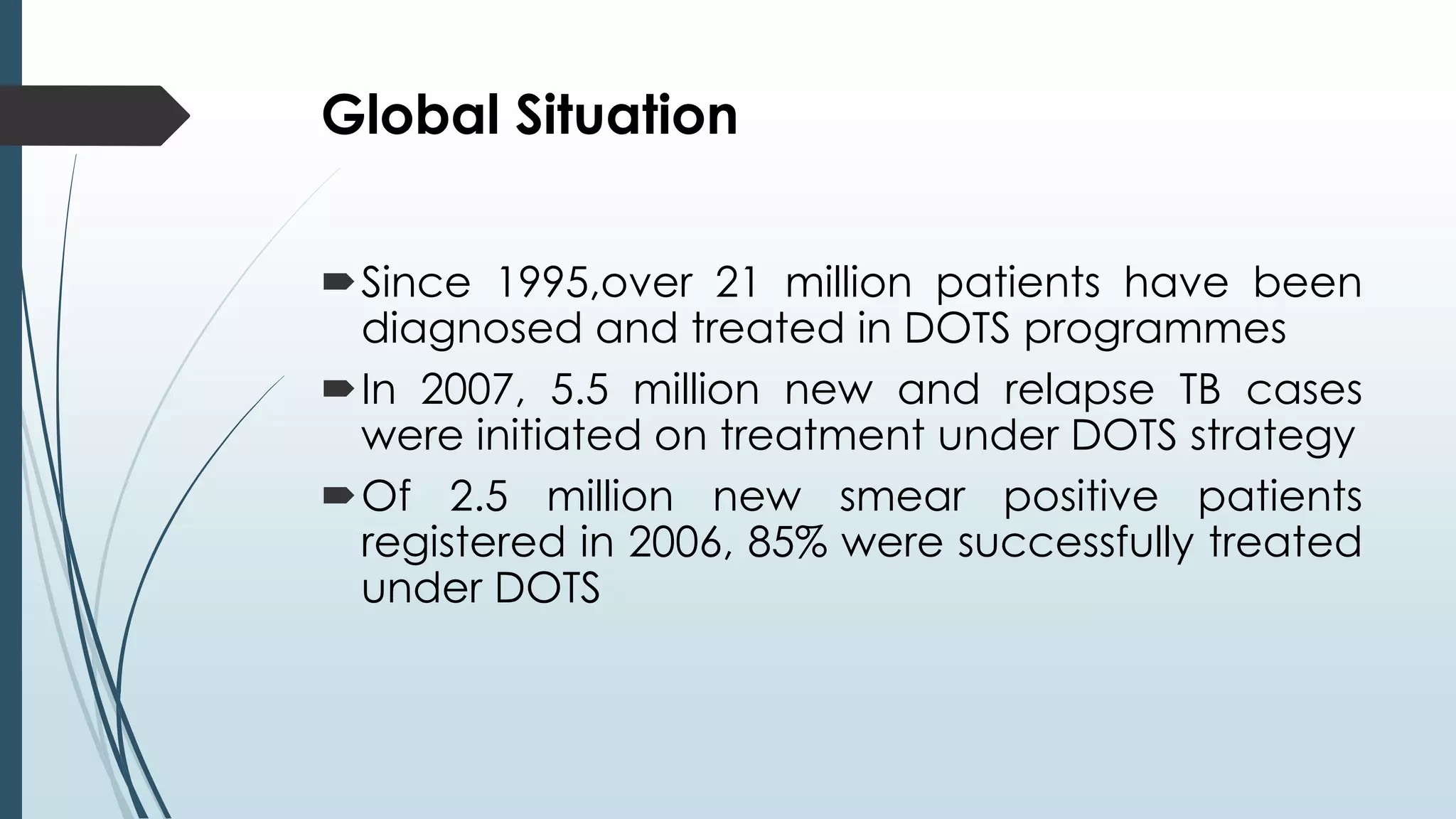 Global Situation

Since 1995,over 21 million patients have been diagnosed and treated in DOTS programmes

In 2007, 5.5 million new and relapse TB cases were initiated on treatment under DOTS strategy

Of 2.5 million new smear positive patients registered in 2006, 85% were successfully treated under DOTS